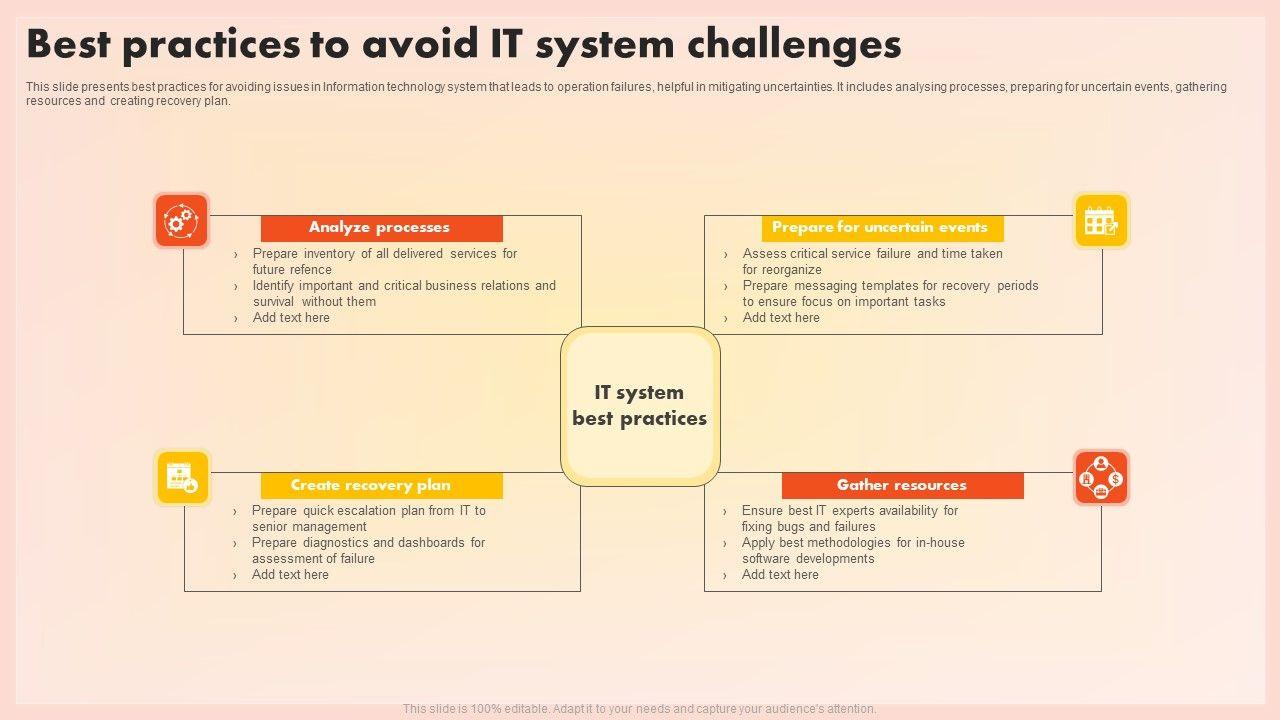 Best practices to avoid IT system challenges

This slide presents best practices for avoiding issues in Information technology system that leads to operation failures, helpful in mitigating uncertainties. It includes analysing processes, preparing for uncertain events, gathering resources and creating recovery plan.

Analyze processes
› Prepare inventory of all delivered services for future refence
› Identify important and critical business relations and survival without them
› Add text here

Prepare for uncertain events
› Assess critical service failure and time taken for reorganize
› Prepare messaging templates for recovery periods to ensure focus on important tasks
› Add text here

IT system best practices

Create recovery plan
› Prepare quick escalation plan from IT to senior management
› Prepare diagnostics and dashboards for assessment of failure
› Add text here

Gather resources
› Ensure best IT experts availability for fixing bugs and failures
› Apply best methodologies for in-house software developments
› Add text here

This slide is 100% editable. Adapt it to your needs and capture your audience's attention.